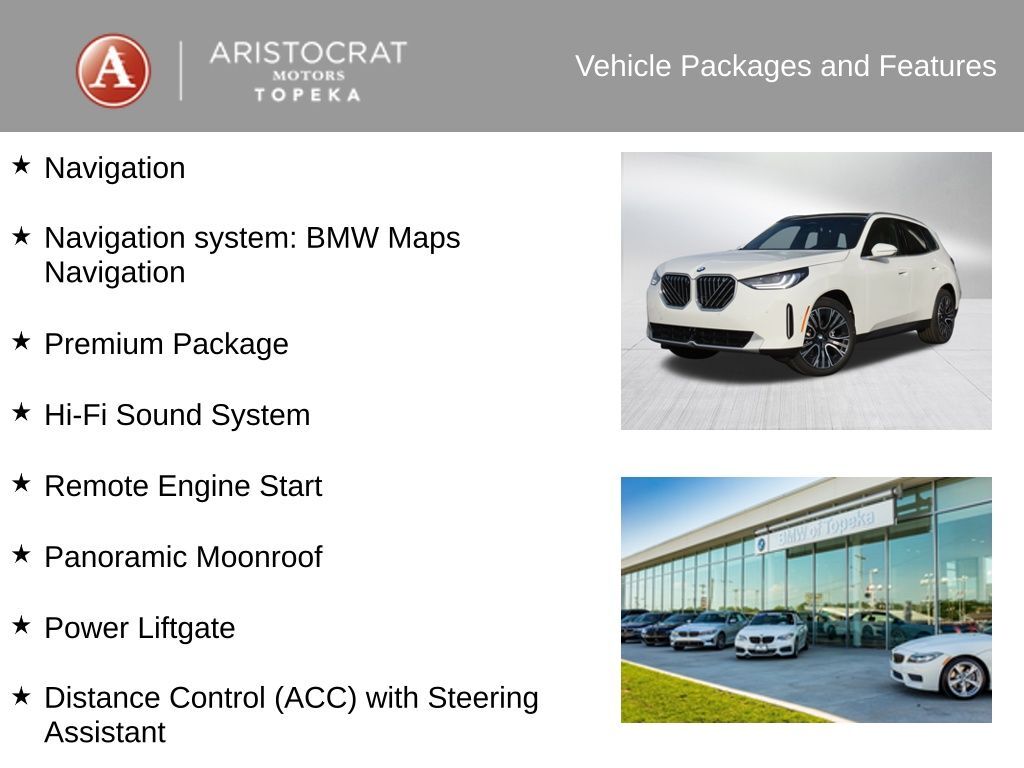 A ARISTOCRAT MOTORS TOPEKA

Vehicle Packages and Features

★ Navigation

★ Navigation system: BMW Maps Navigation

★ Premium Package

★ Hi-Fi Sound System

★ Remote Engine Start

★ Panoramic Moonroof

★ Power Liftgate

★ Distance Control (ACC) with Steering Assistant

BMW of Topeka